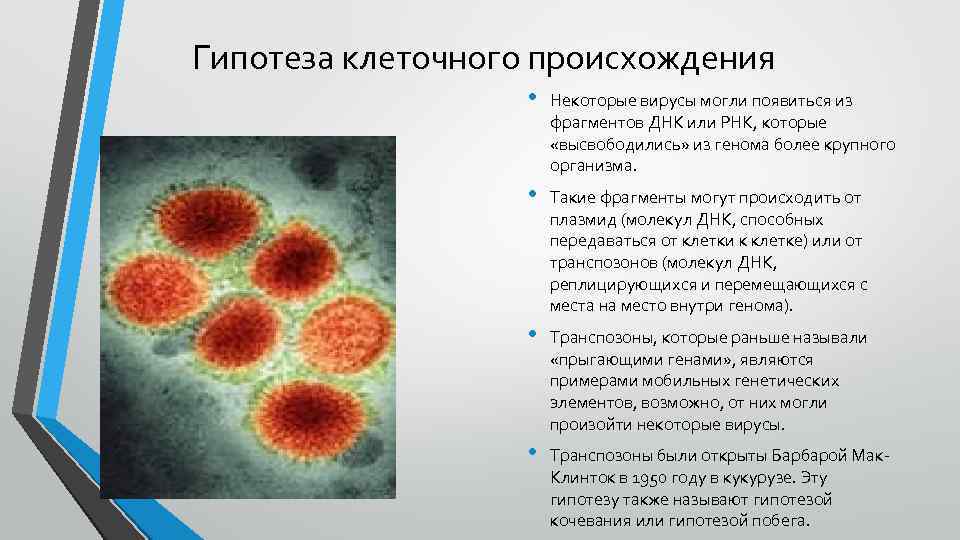 Гипотеза клеточного происхождения

• Некоторые вирусы могли появиться из фрагментов ДНК или РНК, которые «высвободились» из генома более крупного организма.

• Такие фрагменты могут происходить от плазмид (молекул ДНК, способных передаваться от клетки к клетке) или от транспозонов (молекул ДНК, реплицирующихся и перемещающихся с места на место внутри генома).

• Транспозоны, которые раньше называли «прыгающими генами», являются примерами мобильных генетических элементов, возможно, от них могли произойти некоторые вирусы.

• Транспозоны были открыты Барбарой Мак-Клинток в 1950 году в кукурузе. Эту гипотезу также называют гипотезой кочевания или гипотезой побега.